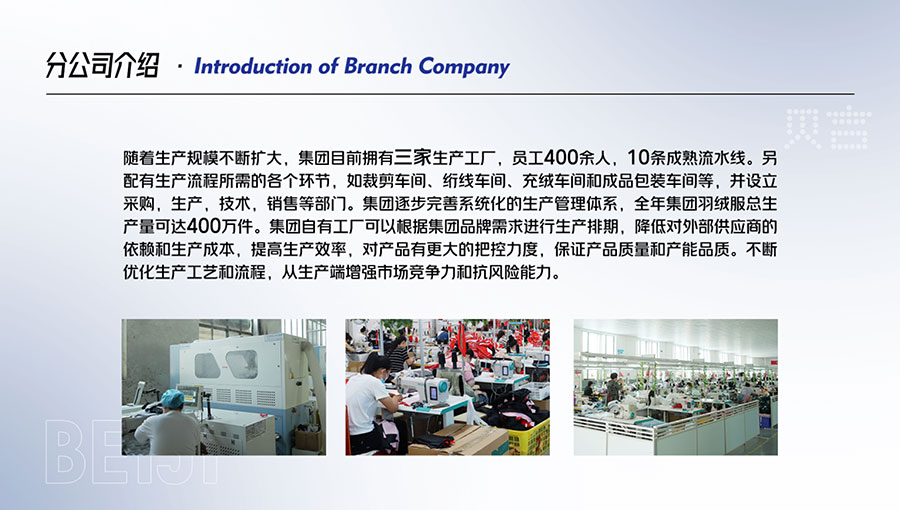 分公司介绍 · Introduction of Branch Company

随着生产规模不断扩大，集团目前拥有三家生产工厂，员工400余人，10条成熟流水线。另配有生产流程所需的各个环节，如裁剪车间、绗线车间、充绒车间和成品包装车间等，并设立采购，生产，技术，销售等部门。集团逐步完善系统化的生产管理体系，全年集团羽绒服总生产量可达400万件。集团自有工厂可以根据集团品牌需求进行生产排期，降低对外部供应商的依赖和生产成本，提高生产效率，对产品有更大的把控力度，保证产品质量和产能品质。不断优化生产工艺和流程，从生产端增强市场竞争力和抗风险能力。

BEIJI